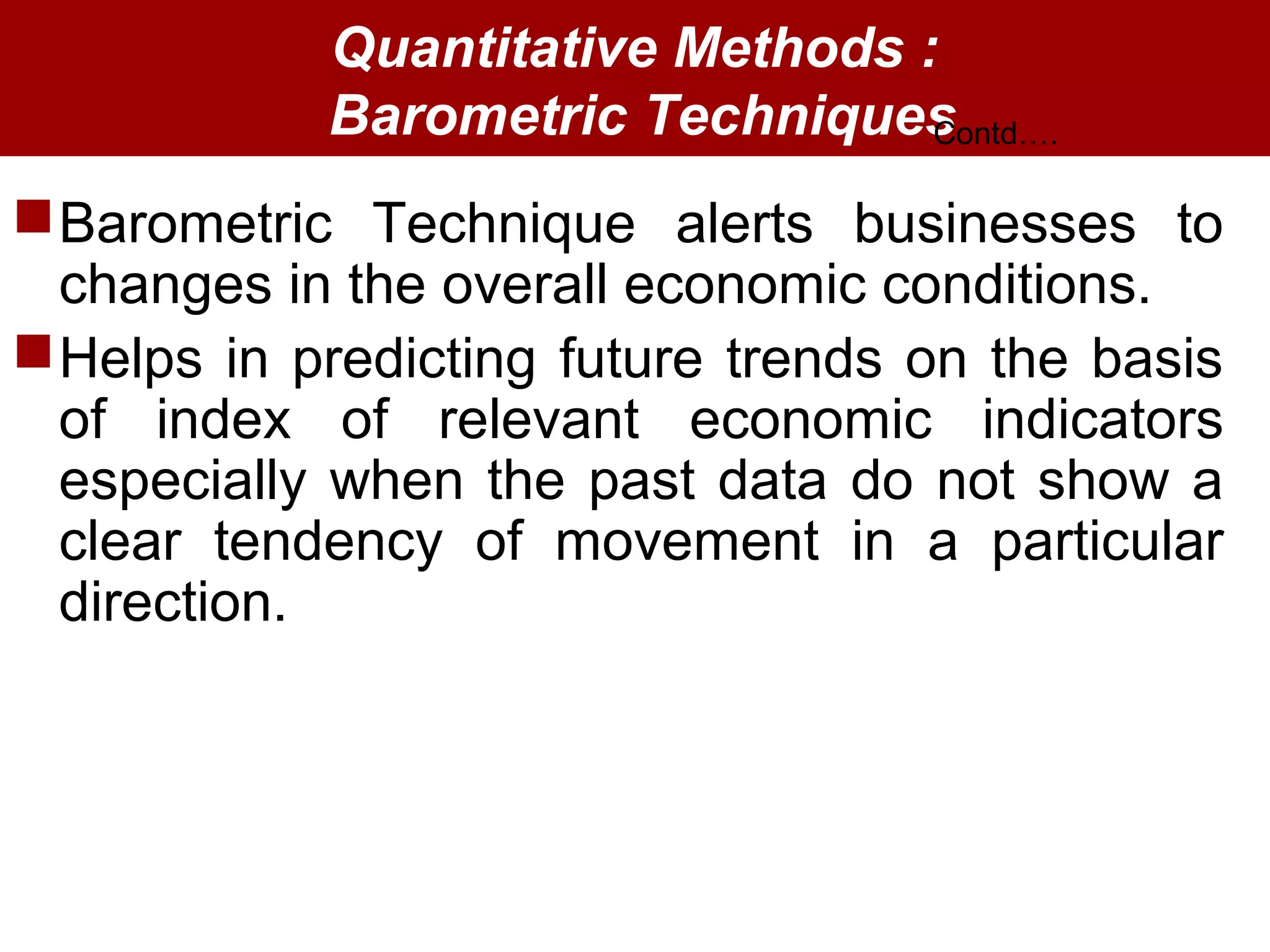 Quantitative Methods :
Barometric Techniques Contd….

Barometric Technique alerts businesses to changes in the overall economic conditions.

Helps in predicting future trends on the basis of index of relevant economic indicators especially when the past data do not show a clear tendency of movement in a particular direction.